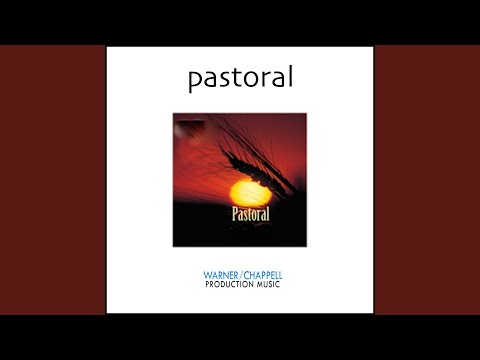 pastoral

Pastoral

WARNER/CHAPPELL
PRODUCTION MUSIC